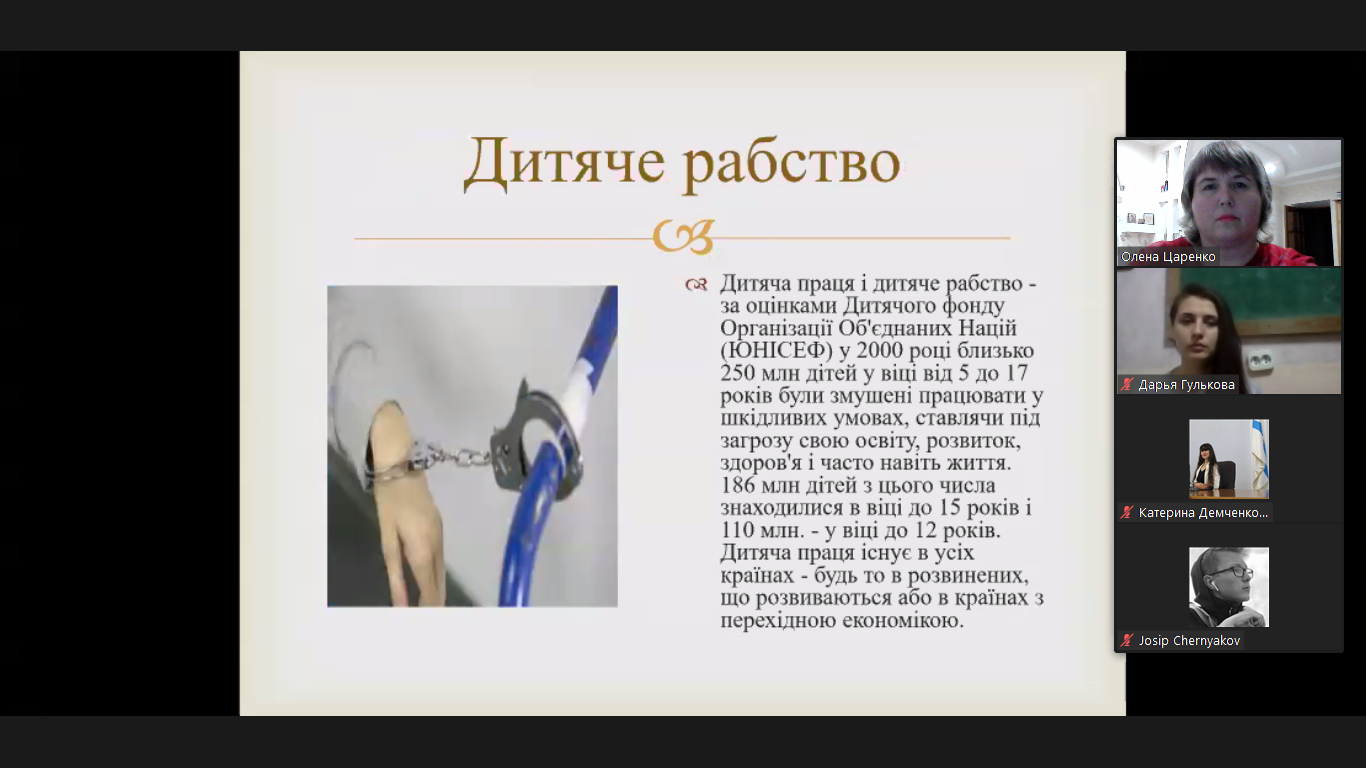 Дитяче рабство

Дитяча праця і дитяче рабство - за оцінками Дитячого фонду Організації Об'єднаних Націй (ЮНІСЕФ) у 2000 році близько 250 млн дітей у віці від 5 до 17 років були змушені працювати у шкідливих умовах, ставлячи під загрозу свою освіту, розвиток, здоров'я і часто навіть життя. 186 млн дітей з цього числа знаходилися в віці до 15 років і 110 млн. - у віці до 12 років. Дитяча праця існує в усіх країнах - будь то в розвинених, що розвиваються або в країнах з перехідною економікою.

Олена Царенко

Дарья Гулькова

Катерина Демченко...

Josip Chernyakov